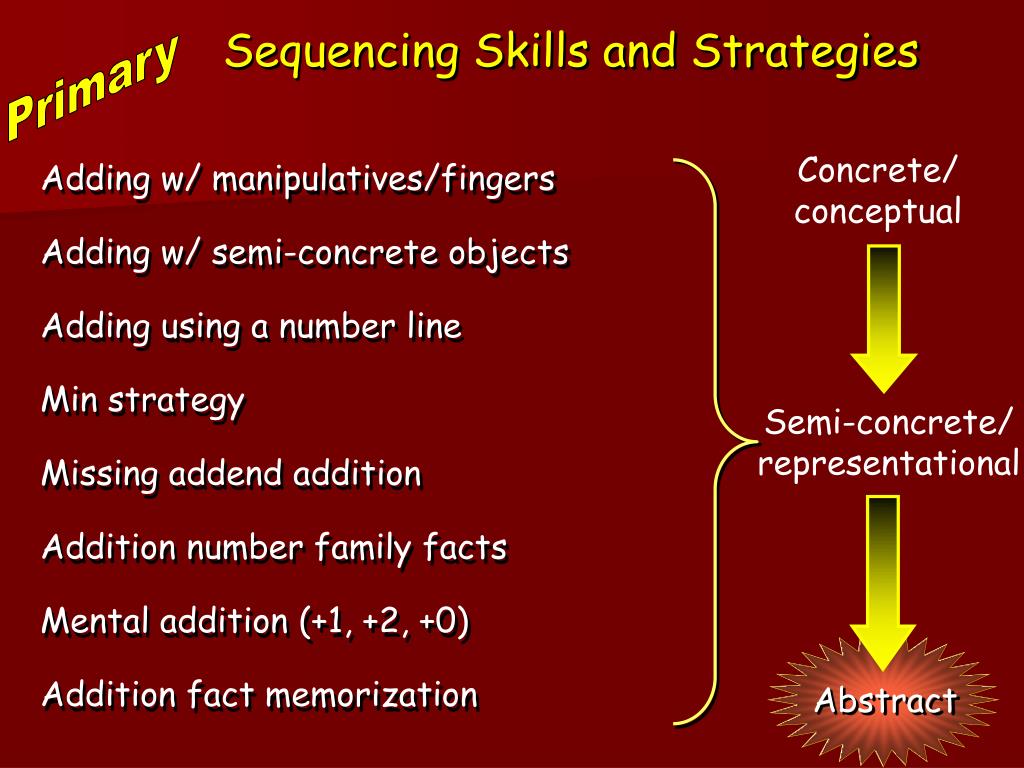 Primary

Sequencing Skills and Strategies

Adding w/ manipulatives/fingers

Adding w/ semi-concrete objects

Adding using a number line

Min strategy

Missing addend addition

Addition number family facts

Mental addition (+1, +2, +0)

Addition fact memorization

Concrete/ conceptual

Semi-concrete/ representational

Abstract